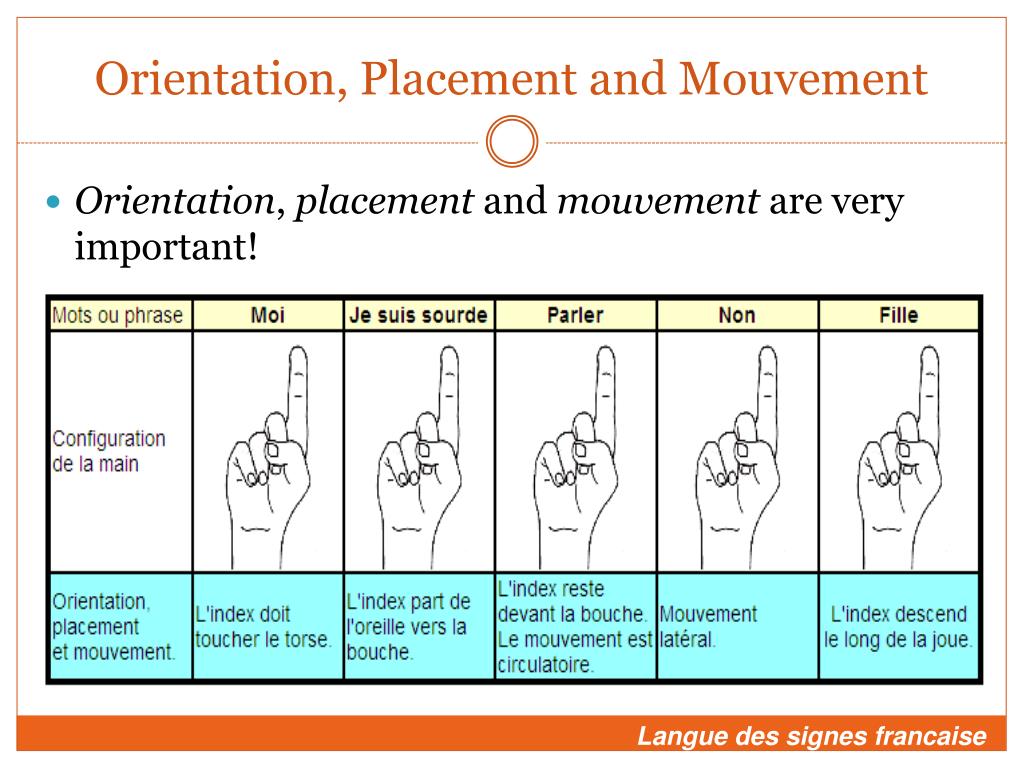 Orientation, Placement and Mouvement

Orientation, placement and mouvement are very important!

| Mots ou phrase | Moi | Je suis sourde | Parler | Non | Fille |
|---|---|---|---|---|---|
| Configuration de la main | | | | | |
| Orientation, placement et mouvement. | L'index doit toucher le torse. | L'index part de l'oreille vers la bouche. | L'index reste devant la bouche. Le mouvement est circulatoire. | Mouvement latéral. | L'index descend le long de la joue. |

Langue des signes francaise